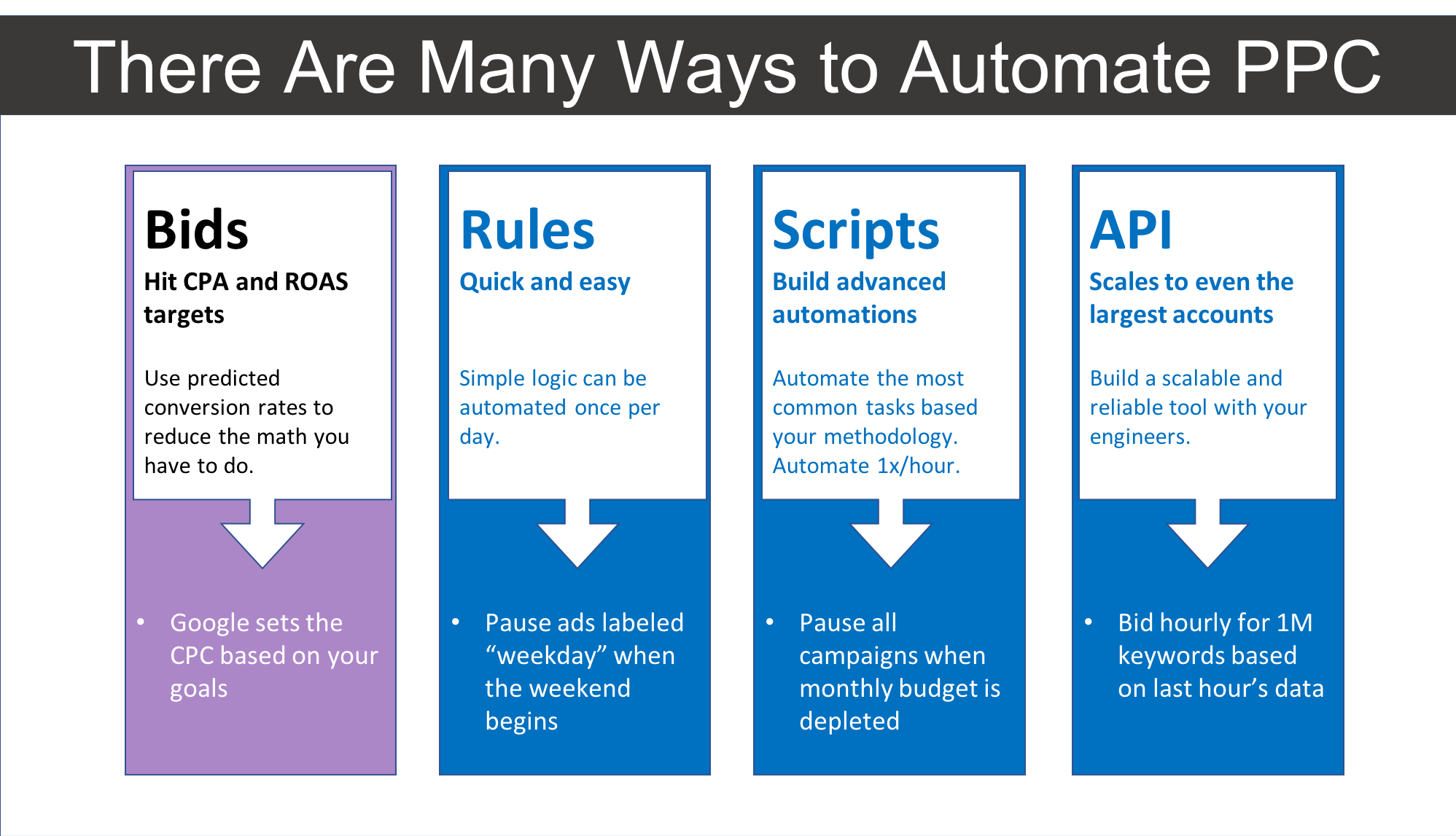 There Are Many Ways to Automate PPC

Bids

Hit CPA and ROAS targets

Use predicted conversion rates to reduce the math you have to do.

• Google sets the CPC based on your goals

Rules

Quick and easy

Simple logic can be automated once per day.

• Pause ads labeled “weekday” when the weekend begins

Scripts

Build advanced automations

Automate the most common tasks based your methodology. Automate 1x/hour.

• Pause all campaigns when monthly budget is depleted

API

Scales to even the largest accounts

Build a scalable and reliable tool with your engineers.

• Bid hourly for 1M keywords based on last hour’s data